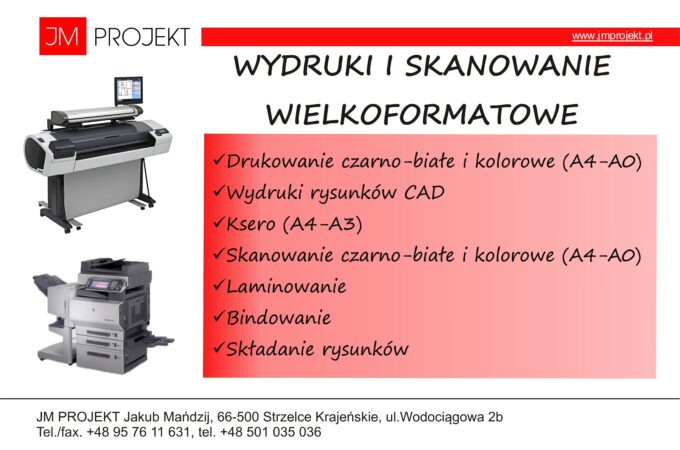 JM PROJEKT

www.jmprojekt.pl

WYDRUKI I SKANOWANIE WIELKOFORMATOWE

✓Drukowanie czarno-białe i kolorowe (A4-A0)
✓Wydruki rysunków CAD
✓Ksero (A4-A3)
✓Skanowanie czarno-białe i kolorowe (A4-A0)
✓Laminowanie
✓Bindowanie
✓Składanie rysunków

JM PROJEKT Jakub Mańdzij, 66-500 Strzelce Krajeńskie, ul.Wodociągowa 2b
Tel./fax. +48 95 76 11 631, tel. +48 501 035 036